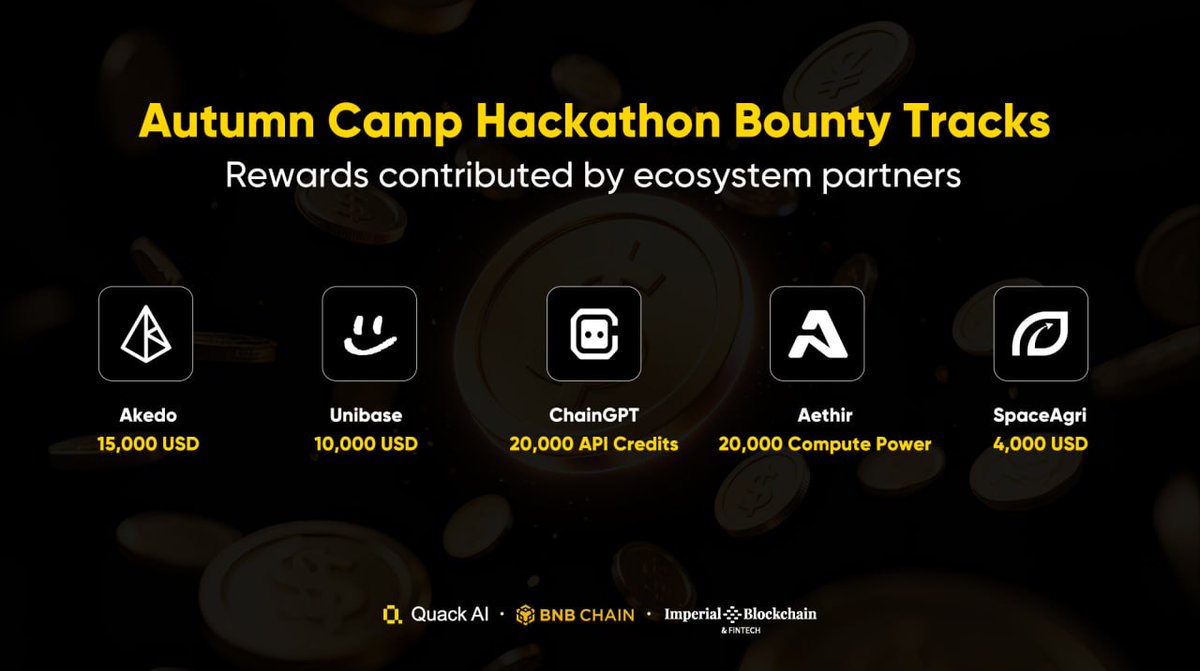 Autumn Camp Hackathon Bounty Tracks
Rewards contributed by ecosystem partners

Akedo
15,000 USD

Unibase
10,000 USD

ChainGPT
20,000 API Credits

Aethir
20,000 Compute Power

SpaceAgri
4,000 USD

Quack AI · BNB CHAIN · Imperial Blockchain & FINTECH